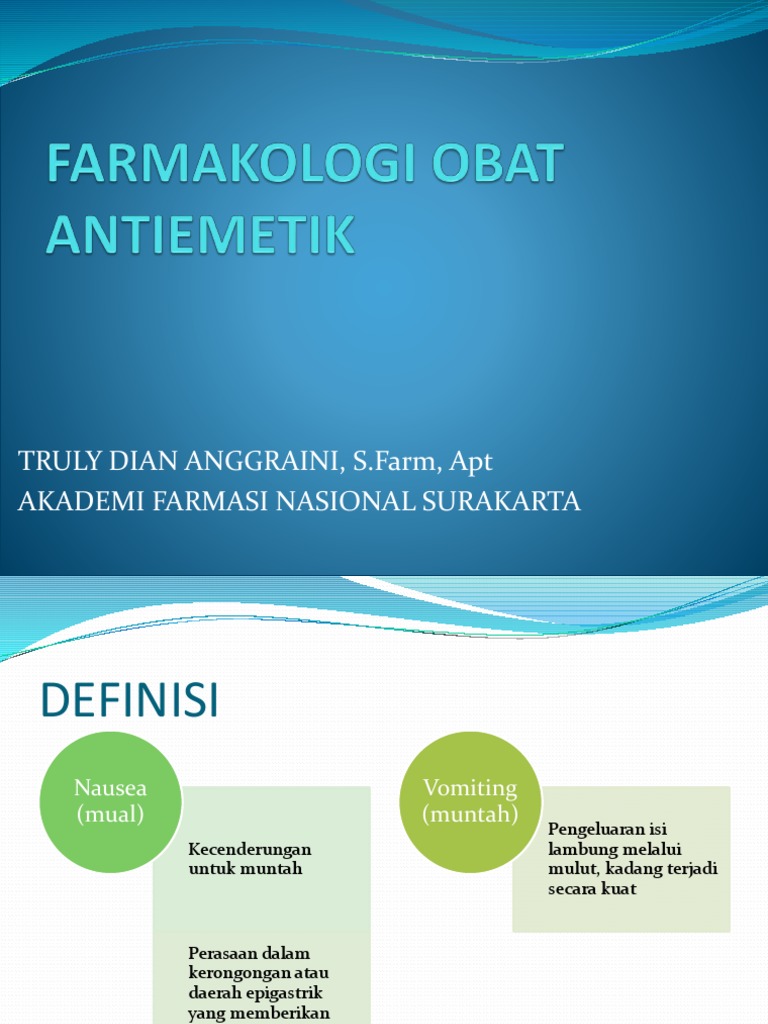 FARMAKOLOGI OBAT ANTIEMETIK

TRULY DIAN ANGGRAINI, S.Farm, Apt
AKADEMI FARMASI NASIONAL SURAKARTA

DEFINISI

Nausea (mual)

Kecenderungan untuk muntah

Perasaan dalam kerongongan atau daerah epigastrik yang memberikan

Vomiting (muntah)

Pengeluaran isi lambung melalui mulut, kadang terjadi secara kuat